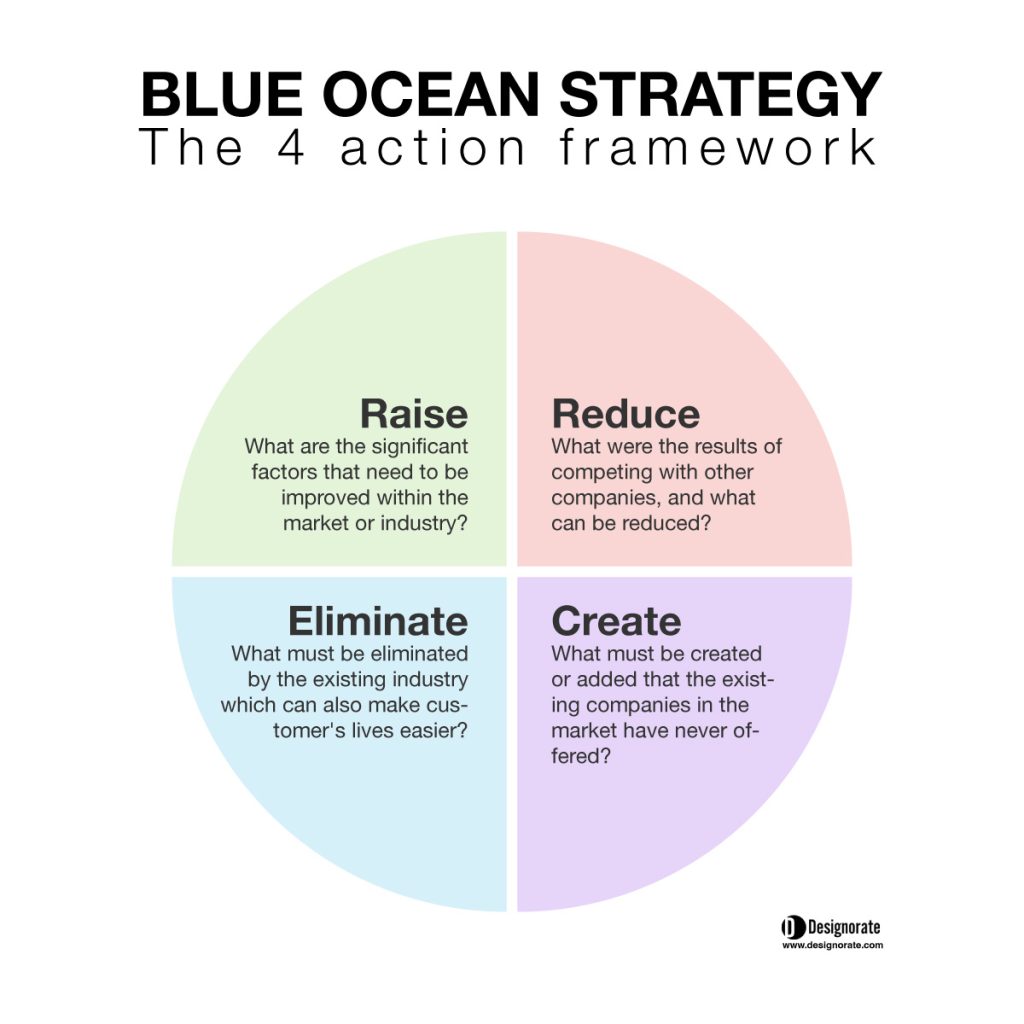 BLUE OCEAN STRATEGY
The 4 action framework

Raise
What are the significant factors that need to be improved within the market or industry?

Reduce
What were the results of competing with other companies, and what can be reduced?

Eliminate
What must be eliminated by the existing industry which can also make customer's lives easier?

Create
What must be created or added that the existing companies in the market have never offered?

Designorate
www.designorate.com